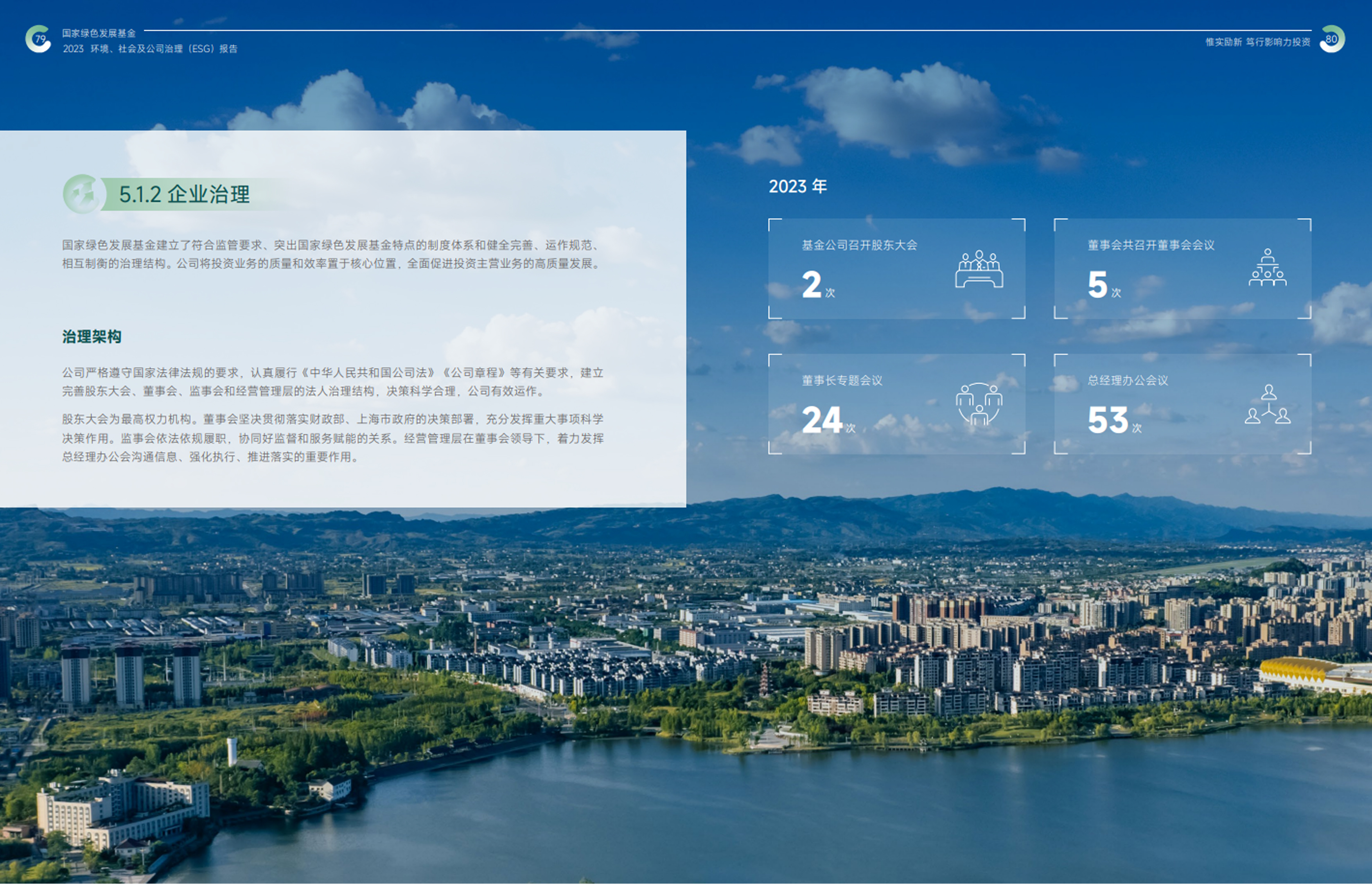 79

国家绿色发展基金
2023 环境、社会及公司治理（ESG）报告

惟实励新 笃行影响力投资

80

5.1.2 企业治理

国家绿色发展基金建立了符合监管要求、突出国家绿色发展基金特点的制度体系和健全完善、运作规范、相互制衡的治理结构。公司将投资业务的质量和效率置于核心位置，全面促进投资主营业务的高质量发展。

治理架构

公司严格遵守国家法律法规的要求，认真履行《中华人民共和国公司法》《公司章程》等有关要求，建立完善股东大会、董事会、监事会和经营管理层的法人治理结构，决策科学合理，公司有效运作。

股东大会为最高权力机构。董事会坚决贯彻落实财政部、上海市政府的决策部署，充分发挥重大事项科学决策作用。监事会依法依规履职，协同好监督和服务赋能的关系。经营管理层在董事会领导下，着力发挥总经理办公会沟通信息、强化执行、推进落实的重要作用。

2023 年

基金公司召开股东大会
2 次

董事会共召开董事会会议
5 次

董事长专题会议
24 次

总经理办公会议
53 次